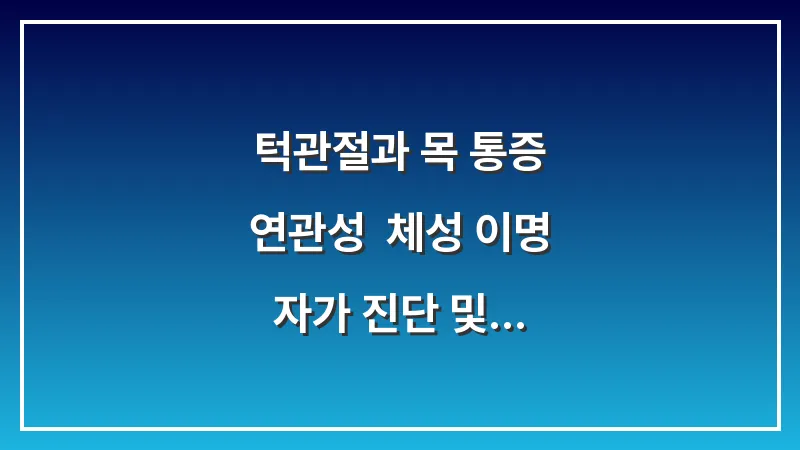 턱관절과 목 통증
연관성 체성 이명
자가 진단 및...